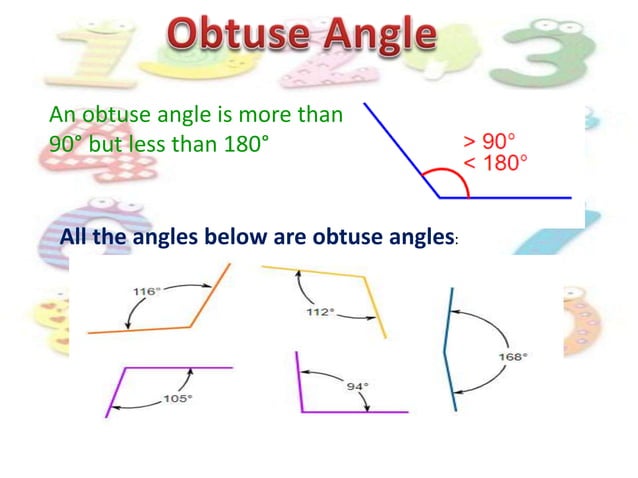 Obtuse Angle

An obtuse angle is more than 90° but less than 180°

> 90°
< 180°

All the angles below are obtuse angles:

116°

112°

168°

105°

94°